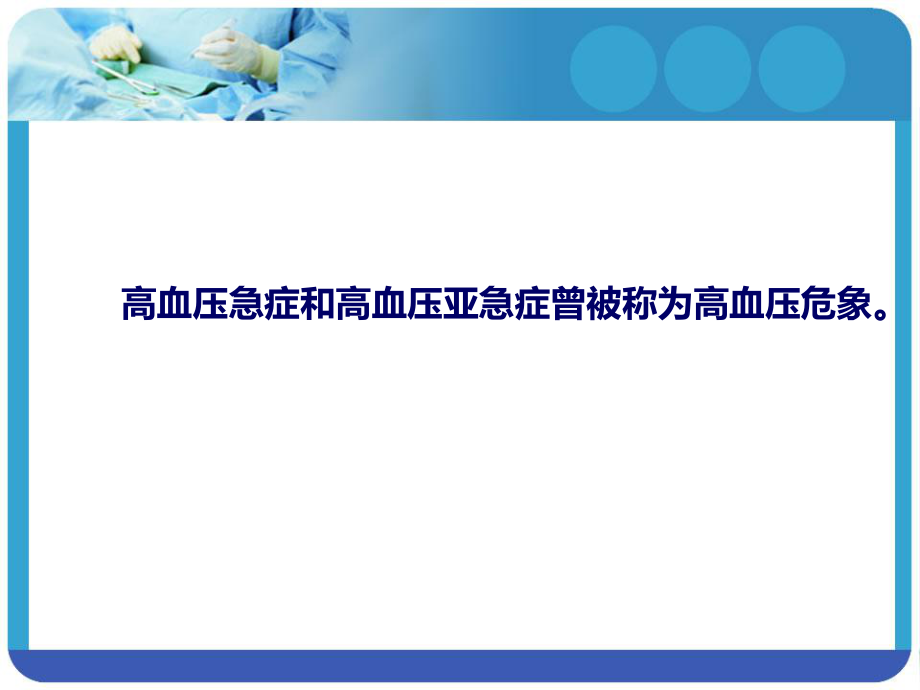 高血压急症和高血压亚急症曾被称为高血压危象。